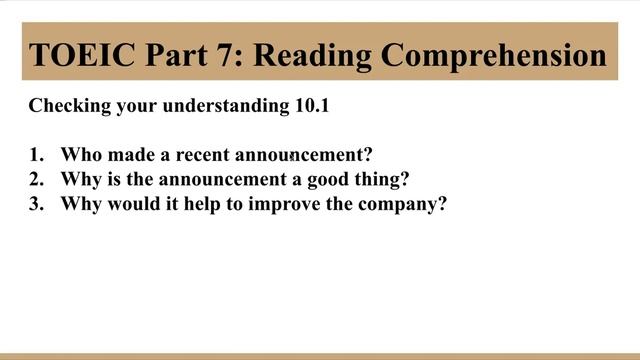 TOEIC Part 7: Reading Comprehension

Checking your understanding 10.1

1. Who made a recent announcement?
2. Why is the announcement a good thing?
3. Why would it help to improve the company?